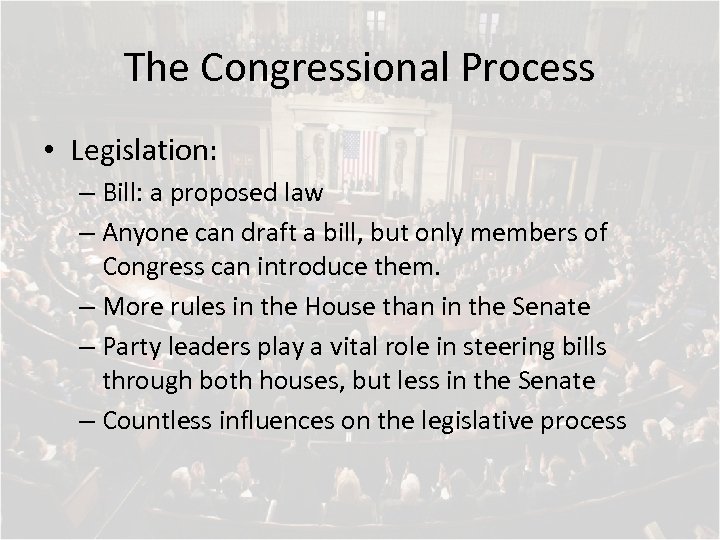 The Congressional Process

• Legislation:
– Bill: a proposed law
– Anyone can draft a bill, but only members of Congress can introduce them.
– More rules in the House than in the Senate
– Party leaders play a vital role in steering bills through both houses, but less in the Senate
– Countless influences on the legislative process